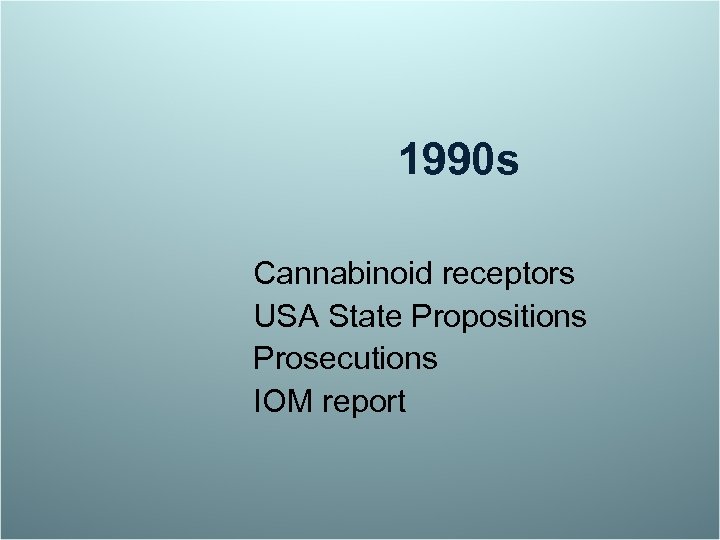 1990s

Cannabinoid receptors
USA State Propositions
Prosecutions
IOM report